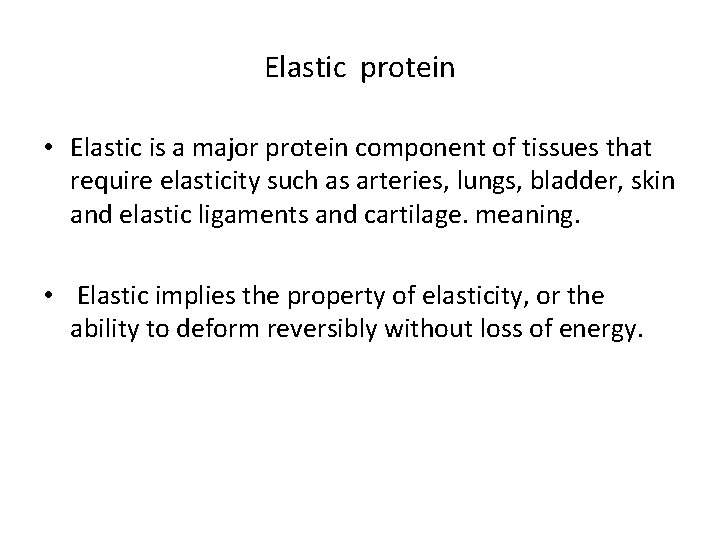 Elastic protein

• Elastic is a major protein component of tissues that require elasticity such as arteries, lungs, bladder, skin and elastic ligaments and cartilage. meaning.

• Elastic implies the property of elasticity, or the ability to deform reversibly without loss of energy.